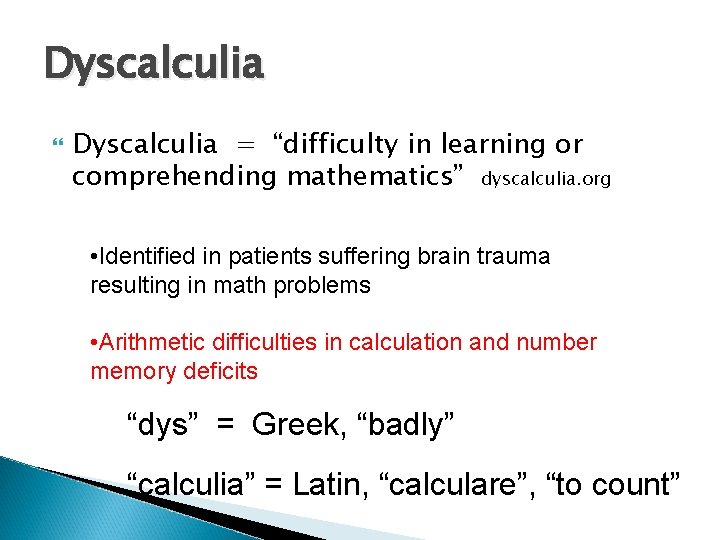 Dyscalculia

Dyscalculia = “difficulty in learning or comprehending mathematics” dyscalculia.org

•Identified in patients suffering brain trauma resulting in math problems

•Arithmetic difficulties in calculation and number memory deficits

“dys” = Greek, “badly”

“calculia” = Latin, “calculare”, “to count”